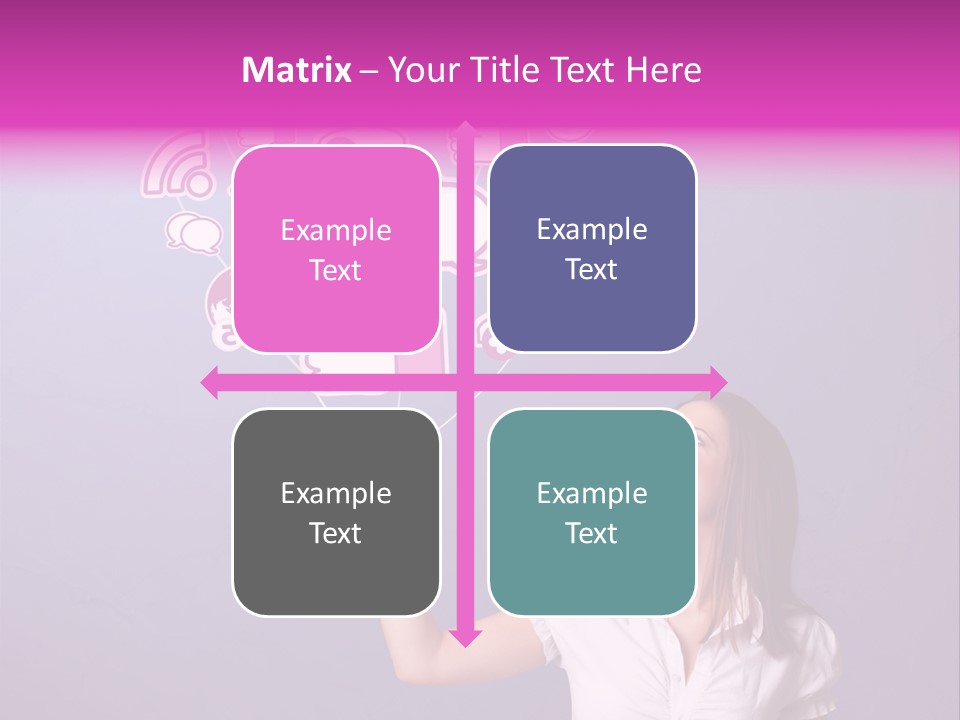 Matrix – Your Title Text Here

Example Text

Example Text

Example Text

Example Text